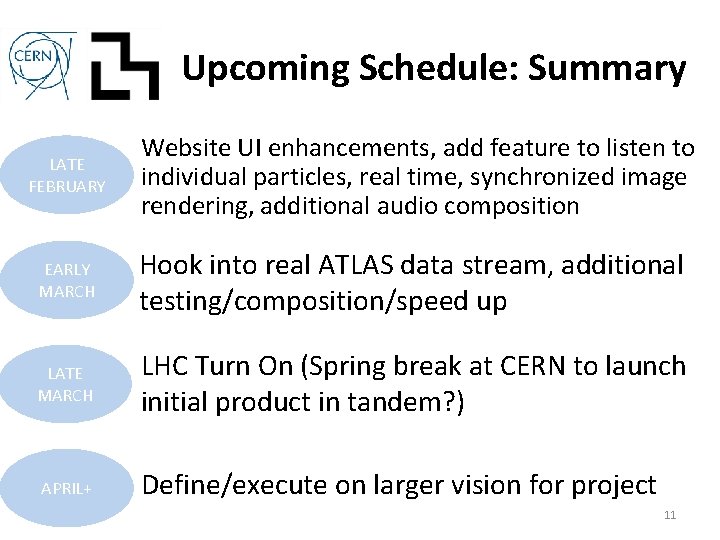 CERN

Upcoming Schedule: Summary

LATE FEBRUARY

Website UI enhancements, add feature to listen to individual particles, real time, synchronized image rendering, additional audio composition

EARLY MARCH

Hook into real ATLAS data stream, additional testing/composition/speed up

LATE MARCH

LHC Turn On (Spring break at CERN to launch initial product in tandem?)

APRIL+

Define/execute on larger vision for project

11